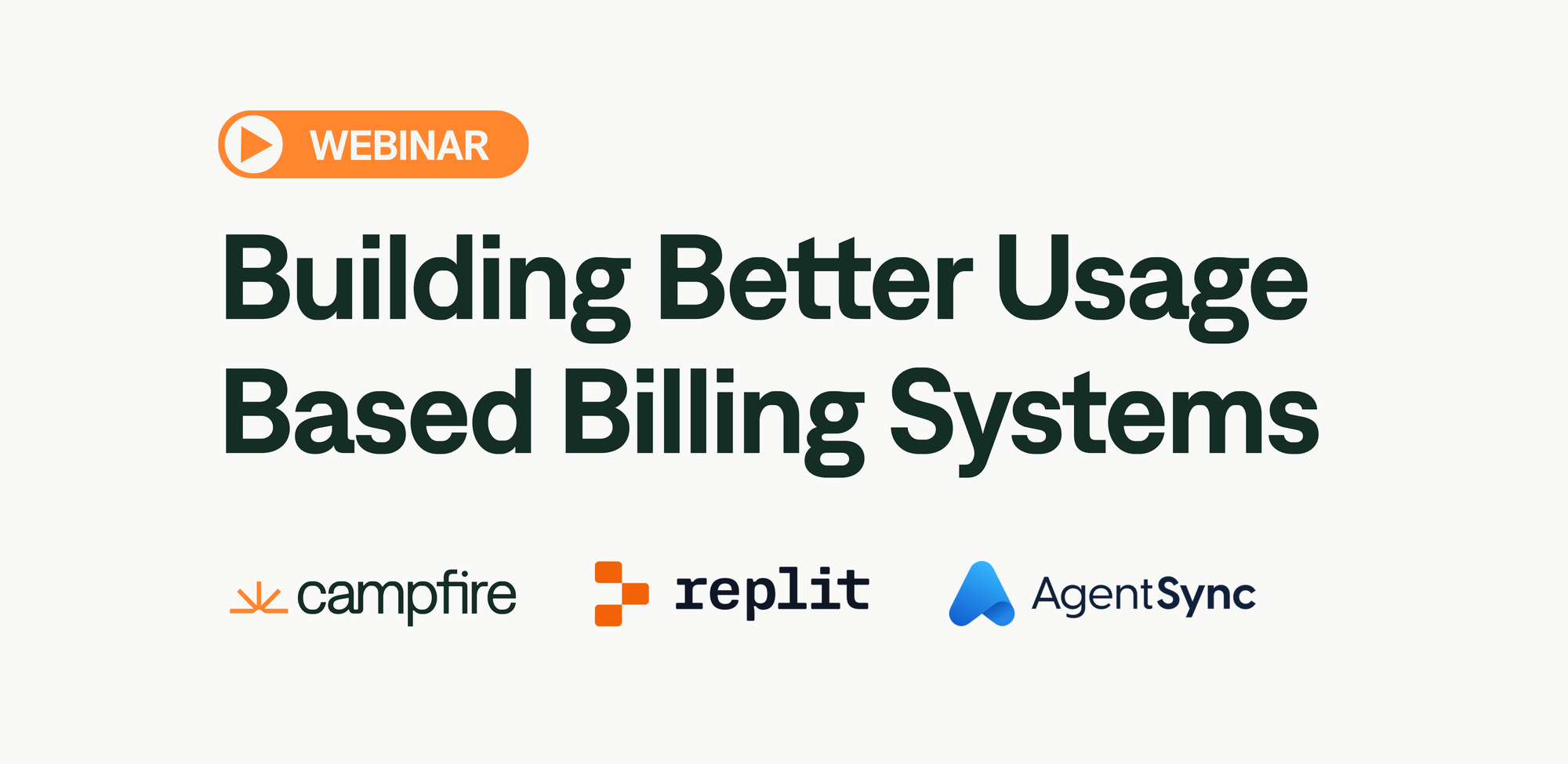 WEBINAR

Building Better Usage Based Billing Systems

campfire replit AgentSync